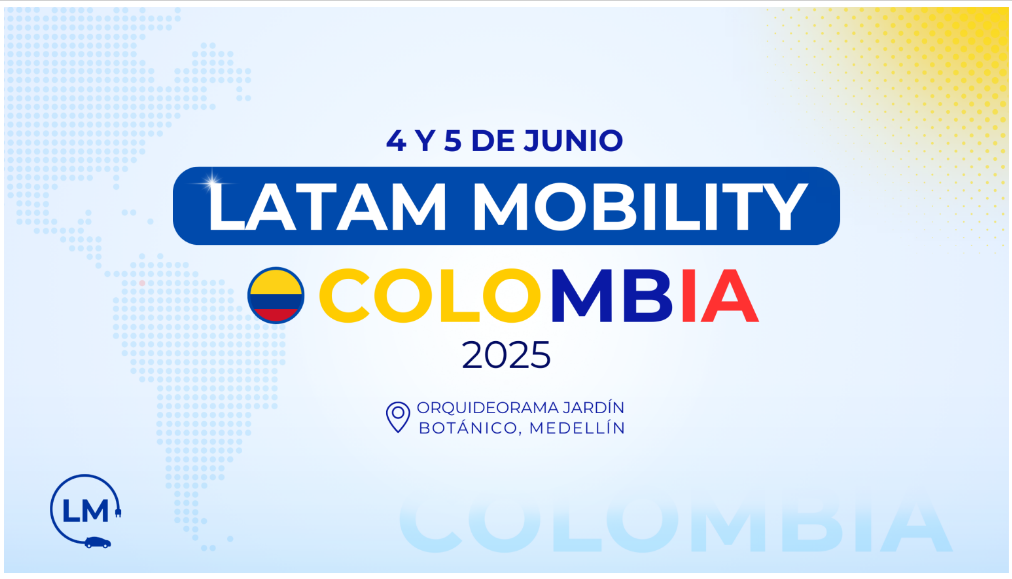 4 Y 5 DE JUNIO

LATAM MOBILITY

COLOMBIA

2025

ORQUIDEORAMA JARDÍN BOTÁNICO, MEDELLÍN

LM

COLOMBIA